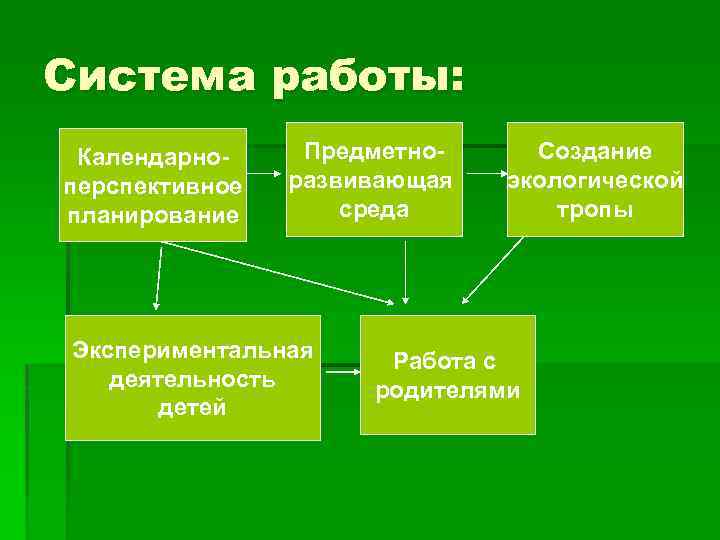 Система работы:

Календарно-перспективное планирование

Предметно-развивающая среда

Создание экологической тропы

Экспериментальная деятельность детей

Работа с родителями